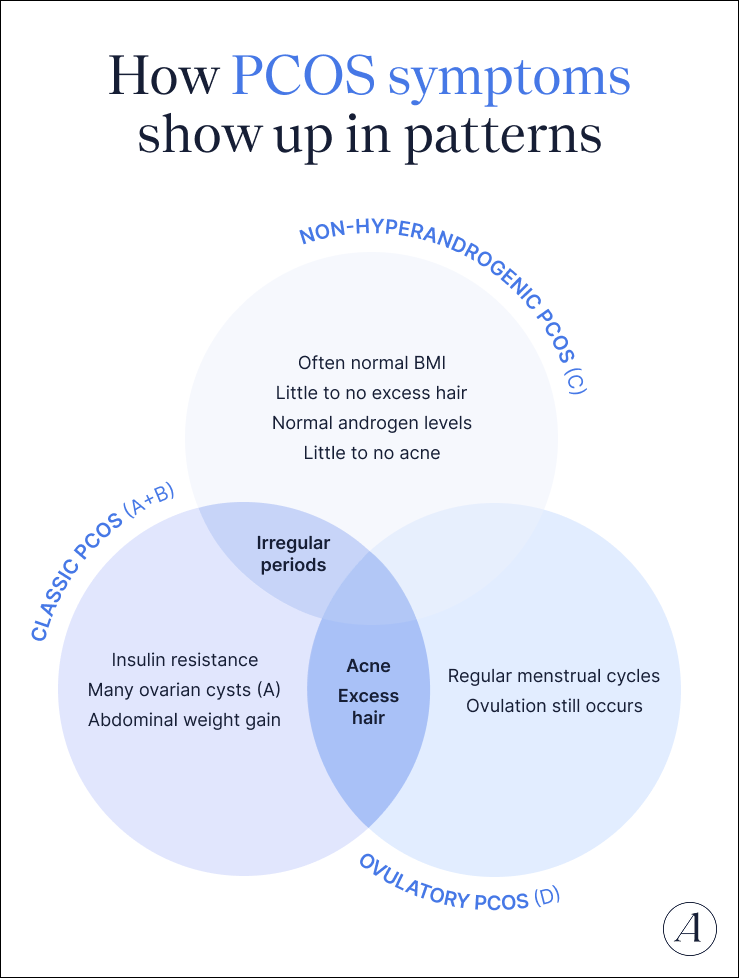 How PCOS symptoms show up in patterns

NON-HYPERANDROGENIC PCOS (C)

Often normal BMI
Little to no excess hair
Normal androgen levels
Little to no acne

CLASSIC PCOS (A+B)

Irregular periods

Insulin resistance
Many ovarian cysts (A)
Abdominal weight gain

Acne
Excess hair

Regular menstrual cycles
Ovulation still occurs

OVULATORY PCOS (D)

A